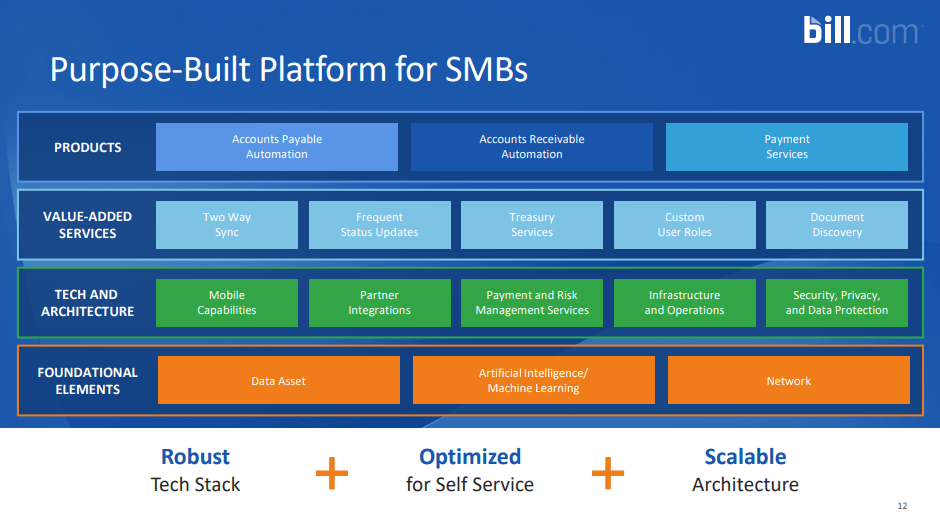 bill.com

Purpose-Built Platform for SMBs

PRODUCTS

Accounts Payable Automation

Accounts Receivable Automation

Payment Services

VALUE-ADDED SERVICES

Two Way Sync

Frequent Status Updates

Treasury Services

Custom User Roles

Document Discovery

TECH AND ARCHITECTURE

Mobile Capabilities

Partner Integrations

Payment and Risk Management Services

Infrastructure and Operations

Security, Privacy, and Data Protection

FOUNDATIONAL ELEMENTS

Data Asset

Artificial Intelligence/ Machine Learning

Network

Robust Tech Stack

+

Optimized for Self Service

+

Scalable Architecture

12